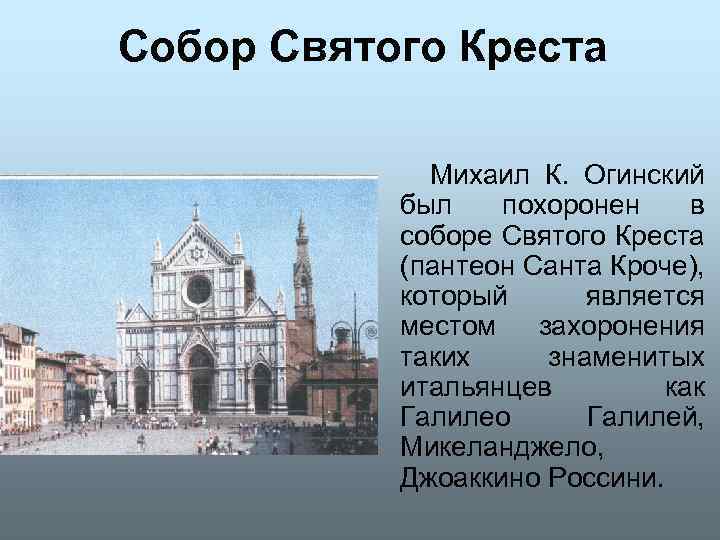 Собор Святого Креста

Михаил К. Огинский был похоронен в соборе Святого Креста (пантеон Санта Кроче), который является местом захоронения таких знаменитых итальянцев как Галилео Галилей, Микеланджело, Джоаккино Россини.